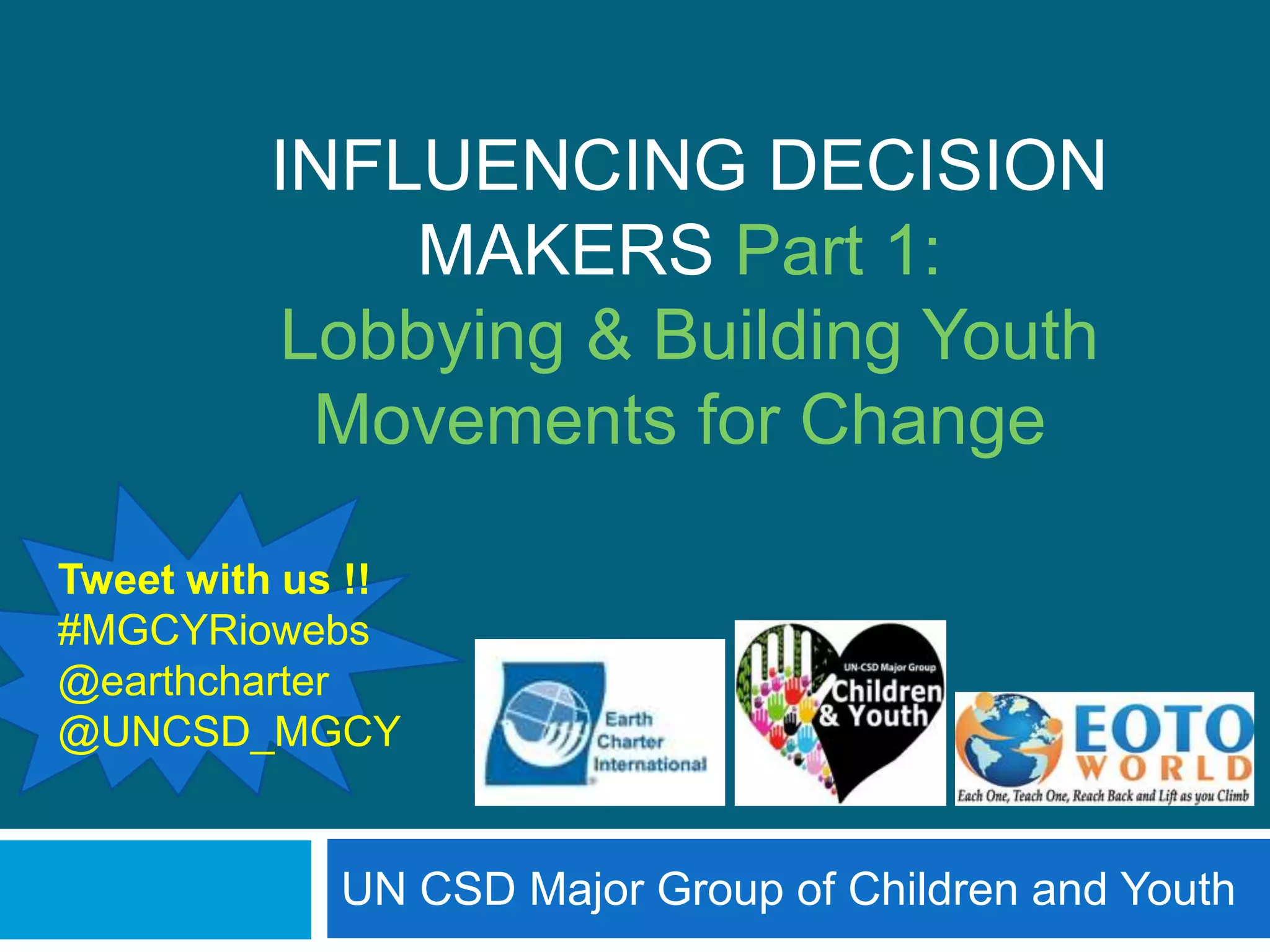 INFLUENCING DECISION MAKERS Part 1: Lobbying & Building Youth Movements for Change

Tweet with us !!
#MGCYRiowebs
@earthcharter
@UNCSD_MGCY

Earth Charter International

UN-CSD Major Group
Children & Youth

EOTO WORLD
Each One, Teach One, Reach Back and Lift as you Climb

UN CSD Major Group of Children and Youth